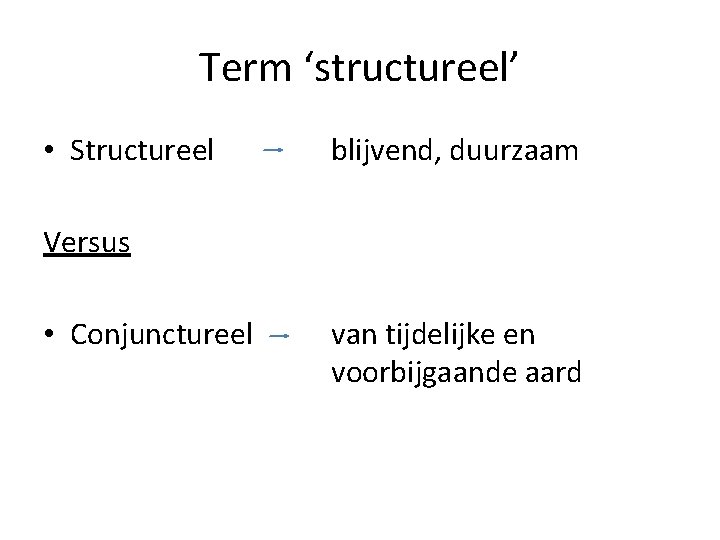 Term 'structureel'

• Structureel → blijvend, duurzaam

Versus

• Conjunctureel → van tijdelijke en voorbijgaande aard